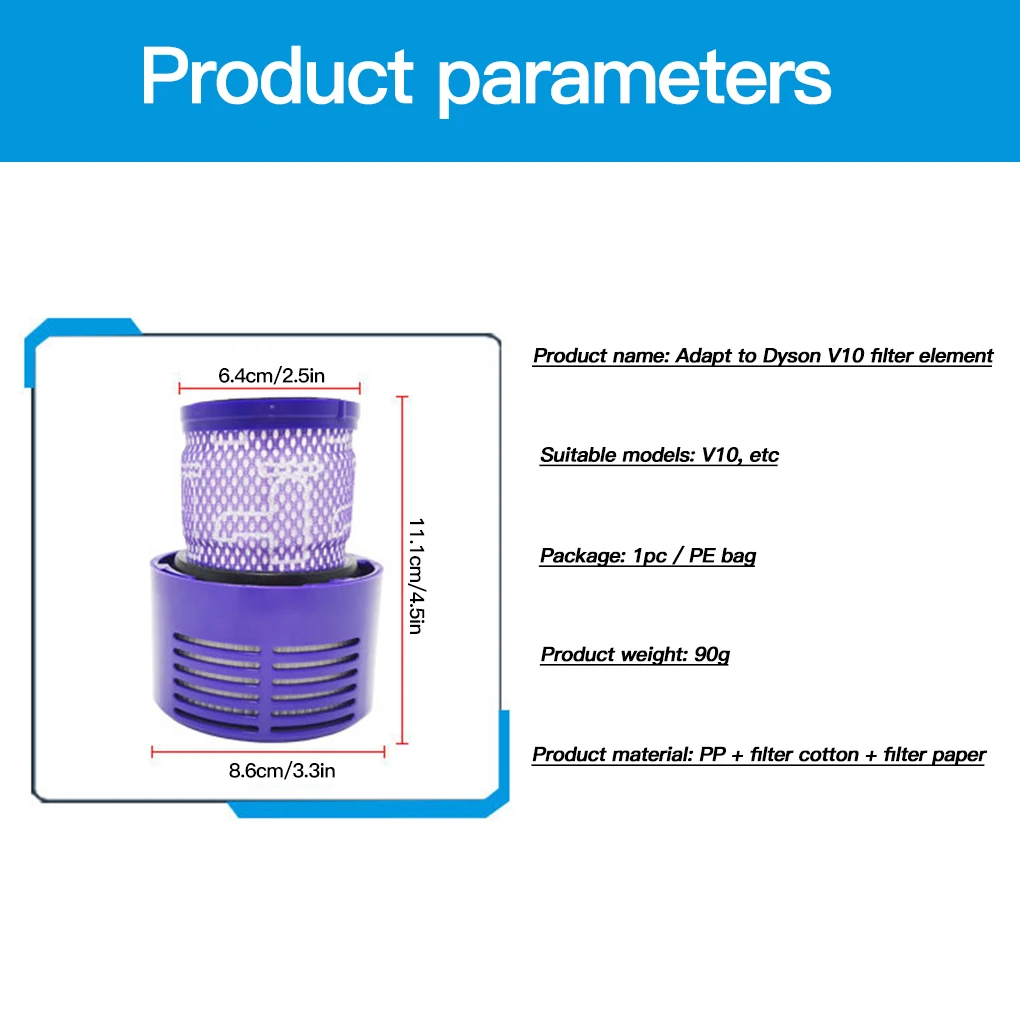 Product parameters

6.4cm/2.5in

11.1cm/4.5in

8.6cm/3.3in

Product name: Adapt to Dyson V10 filter element

Suitable models: V10, etc

Package: 1pc / PE bag

Product weight: 90g

Product material: PP + filter cotton + filter paper